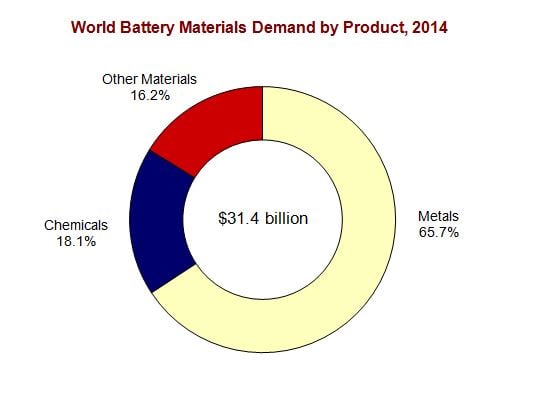 World Battery Materials Demand by Product, 2014

Other Materials
16.2%

Chemicals
18.1%

\$31.4 billion

Metals
65.7%